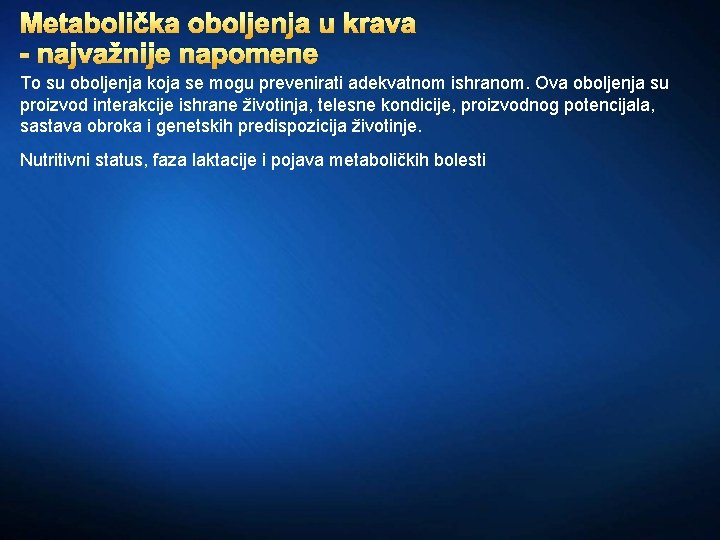 Metabolička oboljenja u krava
- najvažnije napomene

To su oboljenja koja se mogu prevenirati adekvatnom ishranom. Ova oboljenja su proizvod interakcije ishrane životinja, telesne kondicije, proizvodnog potencijala, sastava obroka i genetskih predispozicija životinje.

Nutritivni status, faza laktacije i pojava metaboličkih bolesti